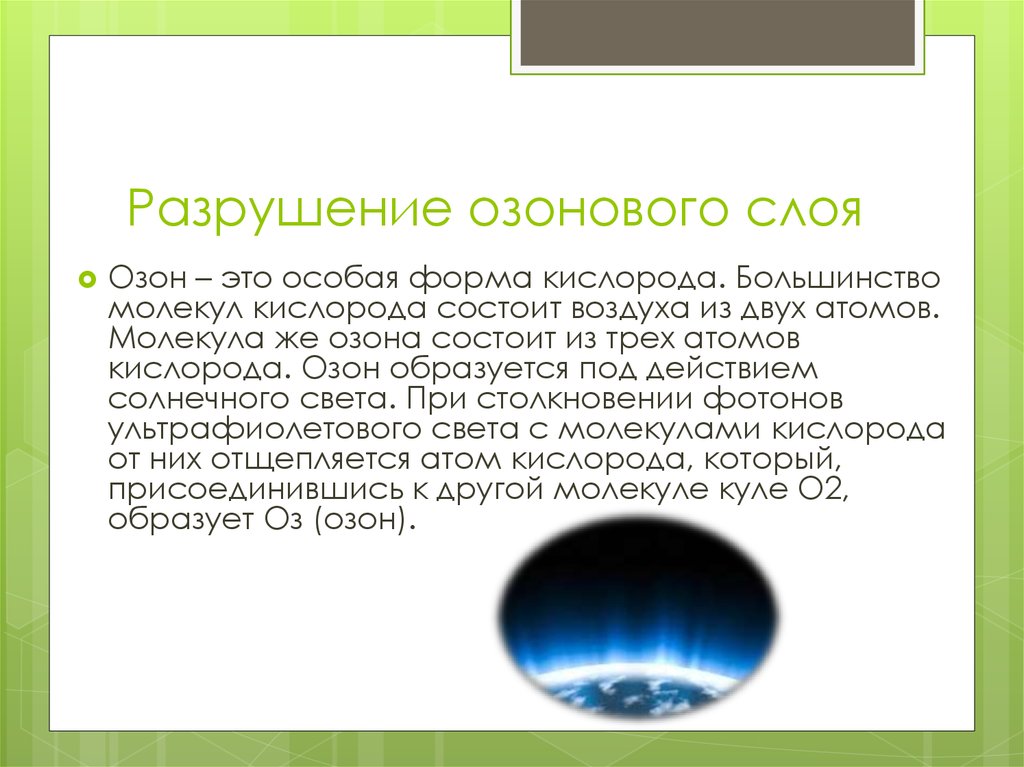 Разрушение озонового слоя

Озон – это особая форма кислорода. Большинство молекул кислорода состоит воздуха из двух атомов. Молекула же озона состоит из трех атомов кислорода. Озон образуется под действием солнечного света. При столкновении фотонов ультрафиолетового света с молекулами кислорода от них отщепляется атом кислорода, который, присоединившись к другой молекуле куле О2, образует Оз (озон).